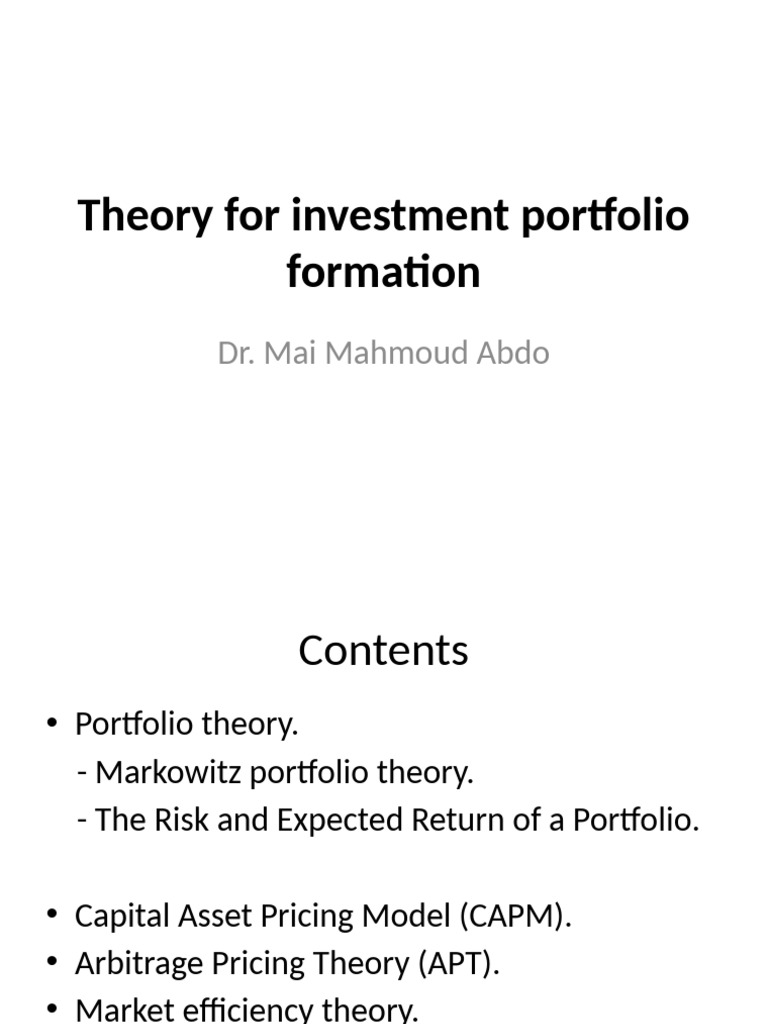 Theory for investment portfolio formation

Dr. Mai Mahmoud Abdo

Contents

• Portfolio theory.
- Markowitz portfolio theory.
- The Risk and Expected Return of a Portfolio.

• Capital Asset Pricing Model (CAPM).
• Arbitrage Pricing Theory (APT).
• Market efficiency theory.